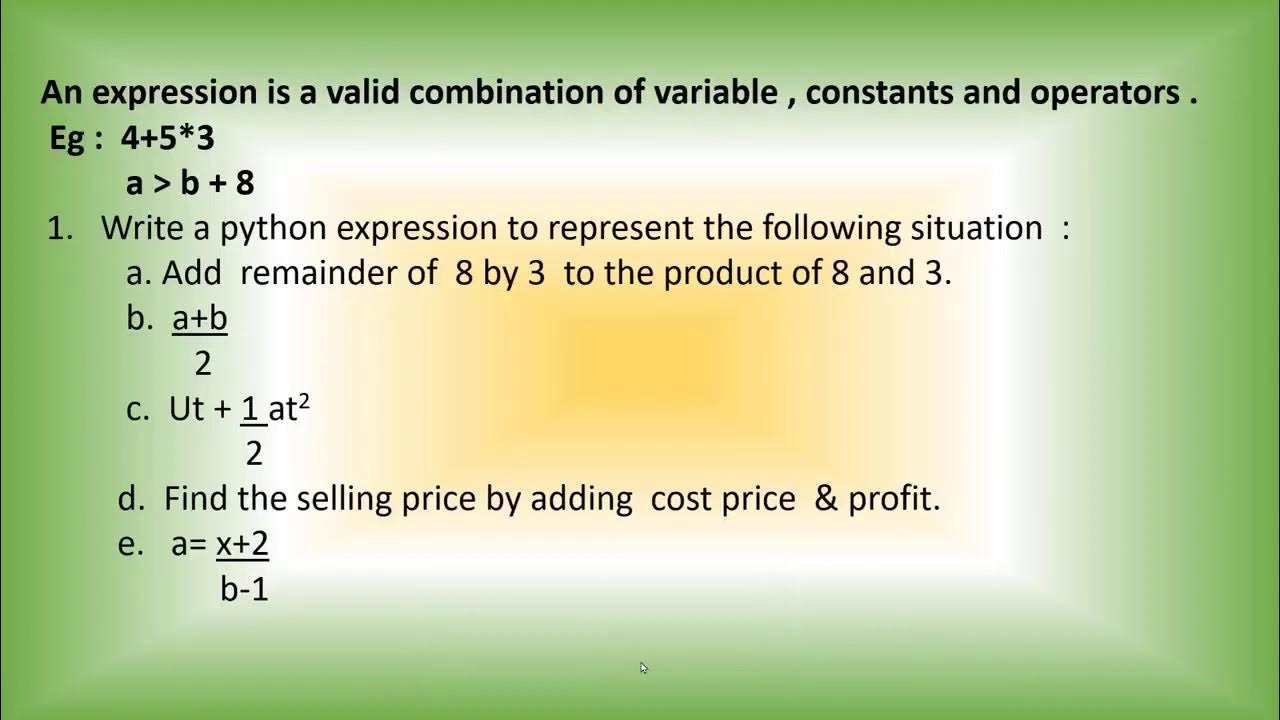 An expression is a valid combination of variable , constants and operators .
Eg : 4+5*3
a > b + 8

1. Write a python expression to represent the following situation :

a. Add remainder of 8 by 3 to the product of 8 and 3.

b. $\frac{a+b}{2}$

c. $Ut + \frac{1}{2}at^2$

d. Find the selling price by adding cost price & profit.

e. $a= \frac{x+2}{b-1}$